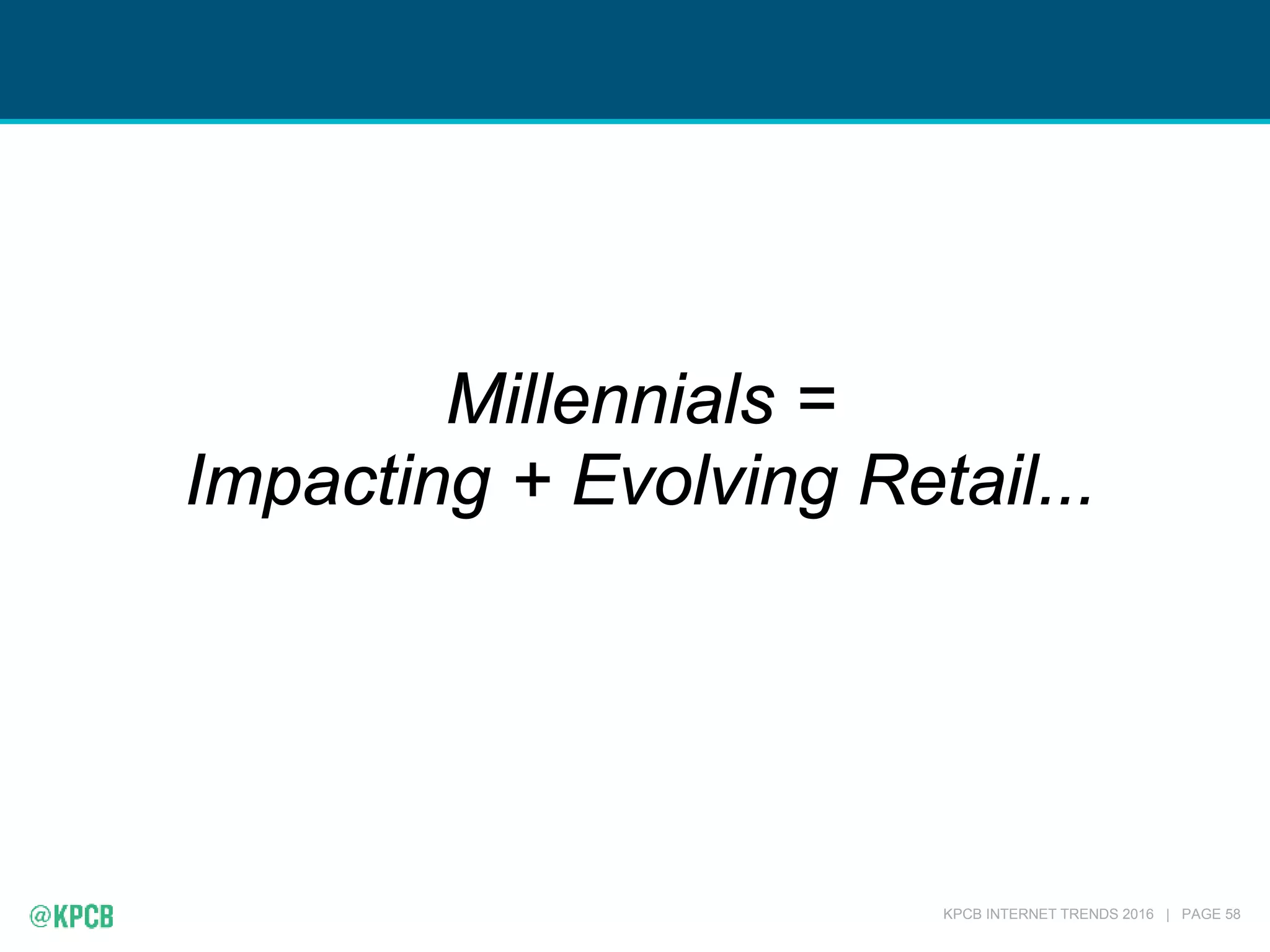 Millennials =
Impacting + Evolving Retail...

@KPCB

KPCB INTERNET TRENDS 2016 | PAGE 58